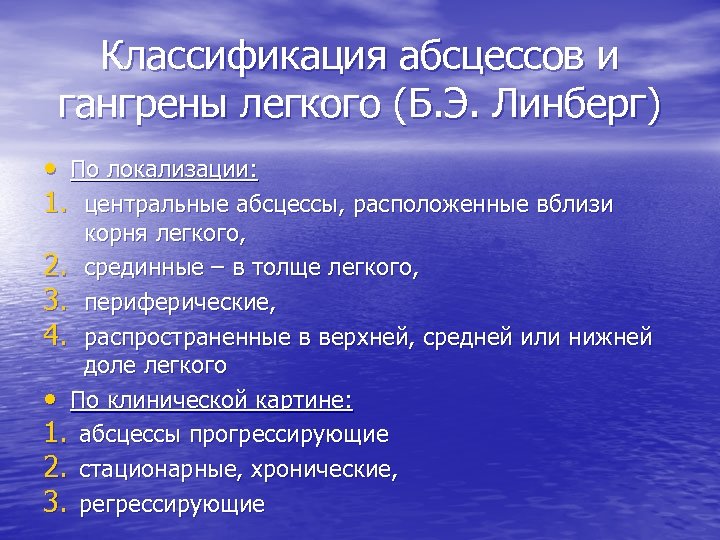 Классификация абсцессов и гангрены легкого (Б.Э. Линберг)

• По локализации:
1. центральные абсцессы, расположенные вблизи корня легкого,
2. срединные – в толще легкого,
3. периферические,
4. распространенные в верхней, средней или нижней доле легкого

• По клинической картине:
1. абсцессы прогрессирующие
2. стационарные, хронические,
3. регрессирующие